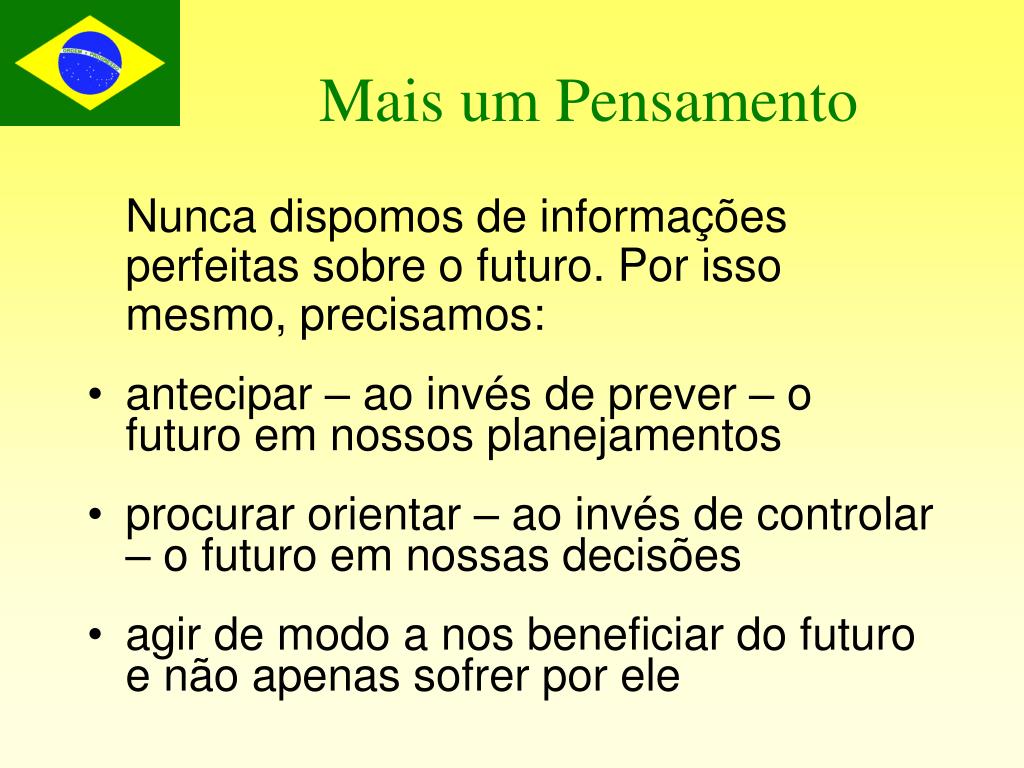 ORDEM E PROGRESSO

Mais um Pensamento

Nunca dispomos de informações perfeitas sobre o futuro. Por isso mesmo, precisamos:

• antecipar – ao invés de prever – o futuro em nossos planejamentos

• procurar orientar – ao invés de controlar – o futuro em nossas decisões

• agir de modo a nos beneficiar do futuro e não apenas sofrer por ele